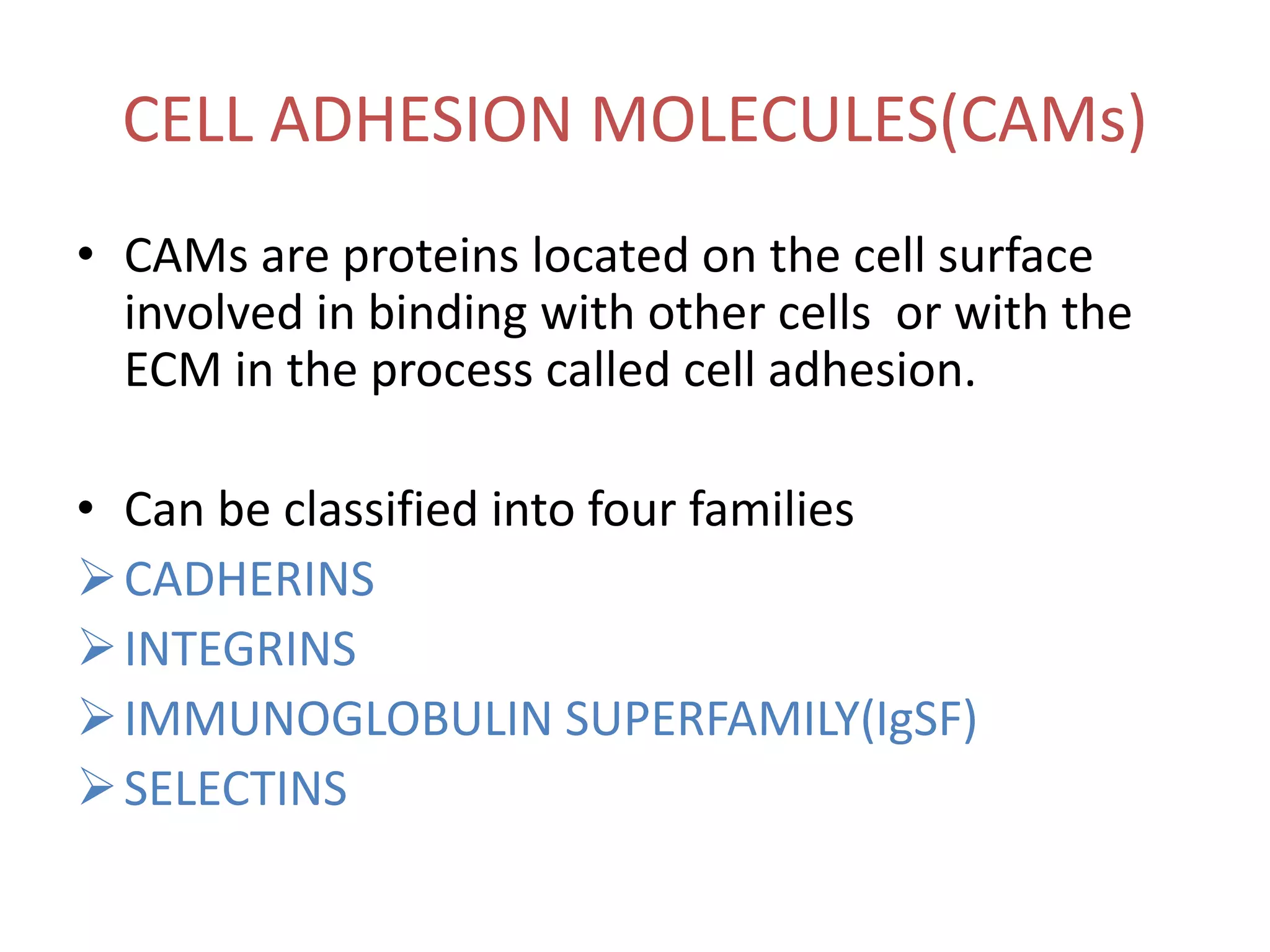 CELL ADHESION MOLECULES(CAMs)

• CAMs are proteins located on the cell surface involved in binding with other cells  or with the ECM in the process called cell adhesion.

• Can be classified into four families
➢ CADHERINS
➢ INTEGRINS
➢ IMMUNOGLOBULIN SUPERFAMILY(IgSF)
➢ SELECTINS